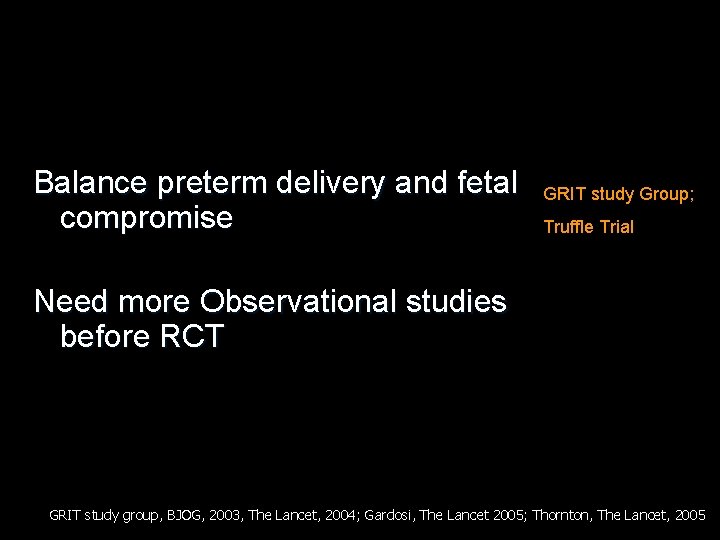 Balance preterm delivery and fetal compromise

Need more Observational studies before RCT

GRIT study Group;

Truffle Trial

GRIT study group, BJOG, 2003, The Lancet, 2004; Gardosi, The Lancet 2005; Thornton, The Lancet, 2005